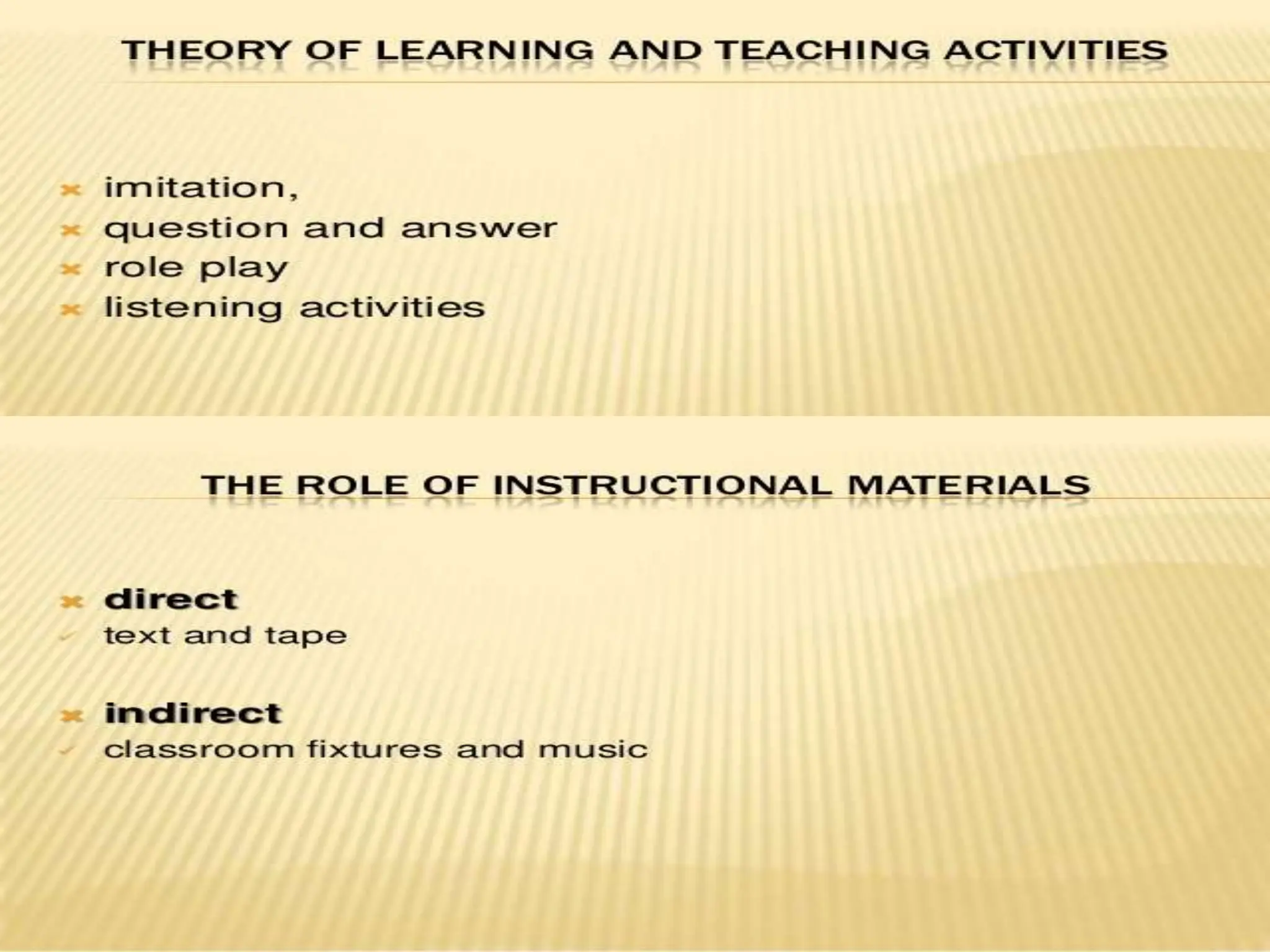 THEORY OF LEARNING AND TEACHING ACTIVITIES

imitation,
question and answer
role play
listening activities

THE ROLE OF INSTRUCTIONAL MATERIALS

direct
text and tape

indirect
classroom fixtures and music